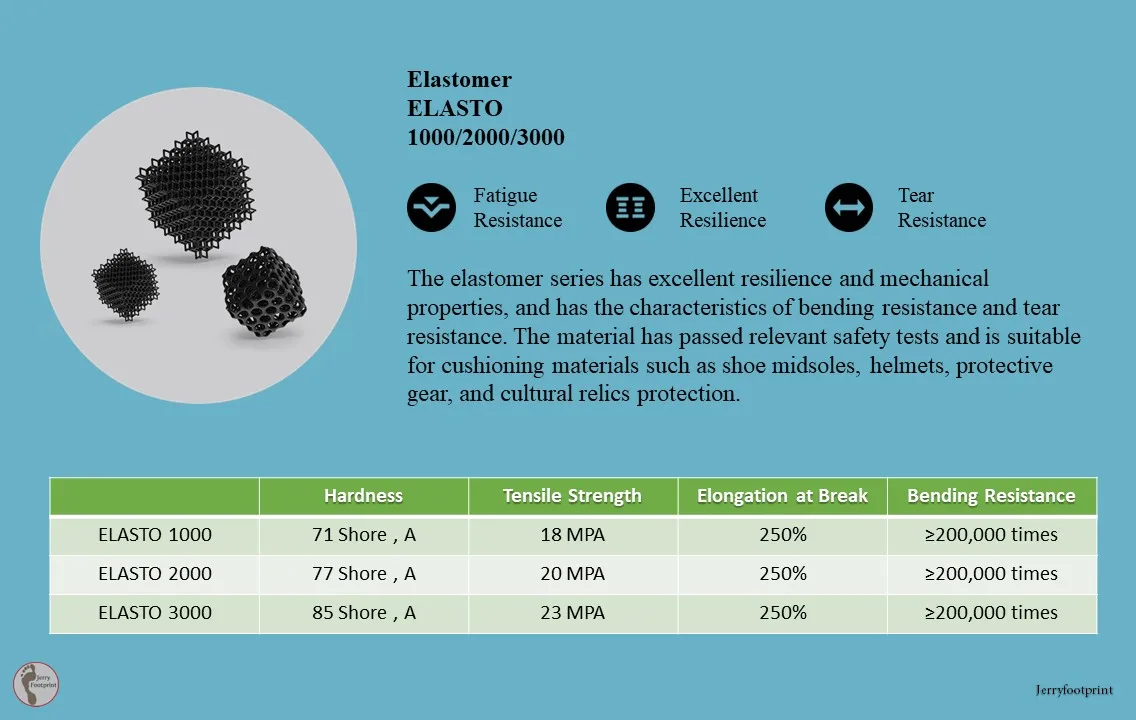 Elastomer
ELASTO
1000/2000/3000

Fatigue Resistance

Excellent Resilience

Tear Resistance

The elastomer series has excellent resilience and mechanical properties, and has the characteristics of bending resistance and tear resistance. The material has passed relevant safety tests and is suitable for cushioning materials such as shoe midsoles, helmets, protective gear, and cultural relics protection.

| | Hardness | Tensile Strength | Elongation at Break | Bending Resistance |
|---|---|---|---|---|
| ELASTO 1000 | 71 Shore , A | 18 MPA | 250% | ≥200,000 times |
| ELASTO 2000 | 77 Shore , A | 20 MPA | 250% | ≥200,000 times |
| ELASTO 3000 | 85 Shore , A | 23 MPA | 250% | ≥200,000 times |

Jerry Footprint

Jerryfootprint